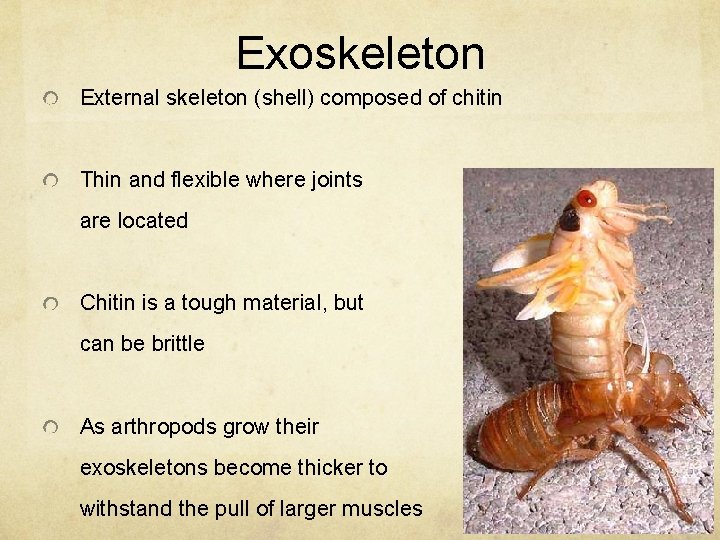 Exoskeleton

External skeleton (shell) composed of chitin

Thin and flexible where joints are located

Chitin is a tough material, but can be brittle

As arthropods grow their exoskeletons become thicker to withstand the pull of larger muscles